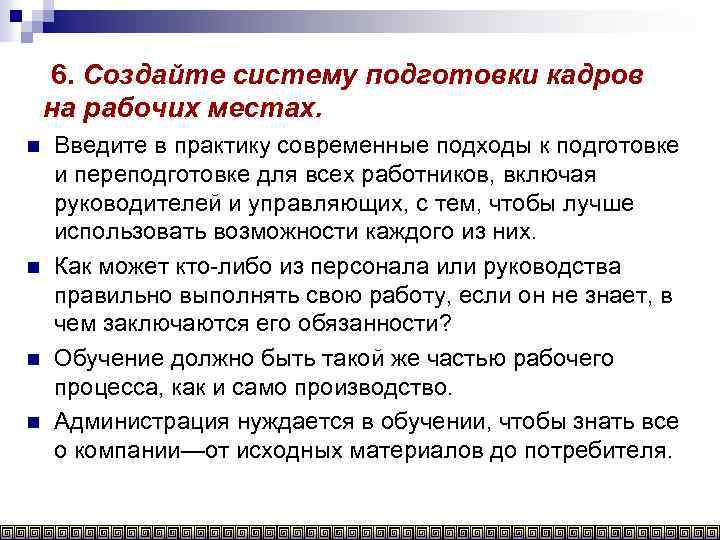 6. Создайте систему подготовки кадров на рабочих местах.

Введите в практику современные подходы к подготовке и переподготовке для всех работников, включая руководителей и управляющих, с тем, чтобы лучше использовать возможности каждого из них.

Как может кто-либо из персонала или руководства правильно выполнять свою работу, если он не знает, в чем заключаются его обязанности?

Обучение должно быть такой же частью рабочего процесса, как и само производство.

Администрация нуждается в обучении, чтобы знать все о компании—от исходных материалов до потребителя.